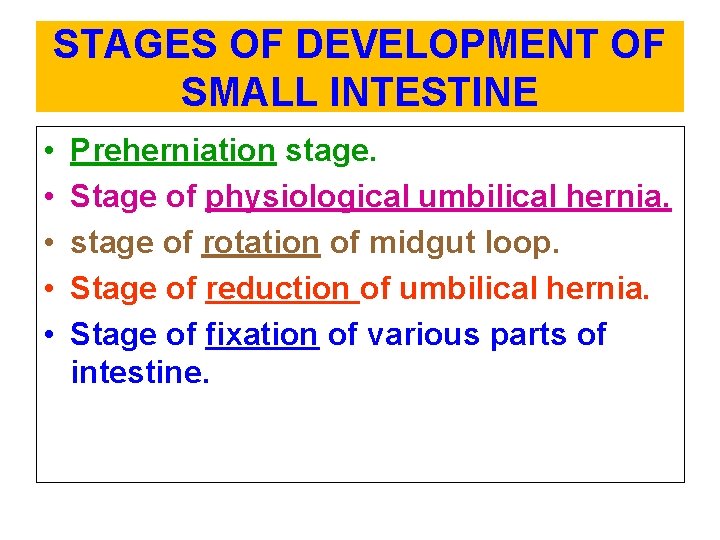 STAGES OF DEVELOPMENT OF SMALL INTESTINE

• Preherniation stage.
• Stage of physiological umbilical hernia.
• stage of rotation of midgut loop.
• Stage of reduction of umbilical hernia.
• Stage of fixation of various parts of intestine.